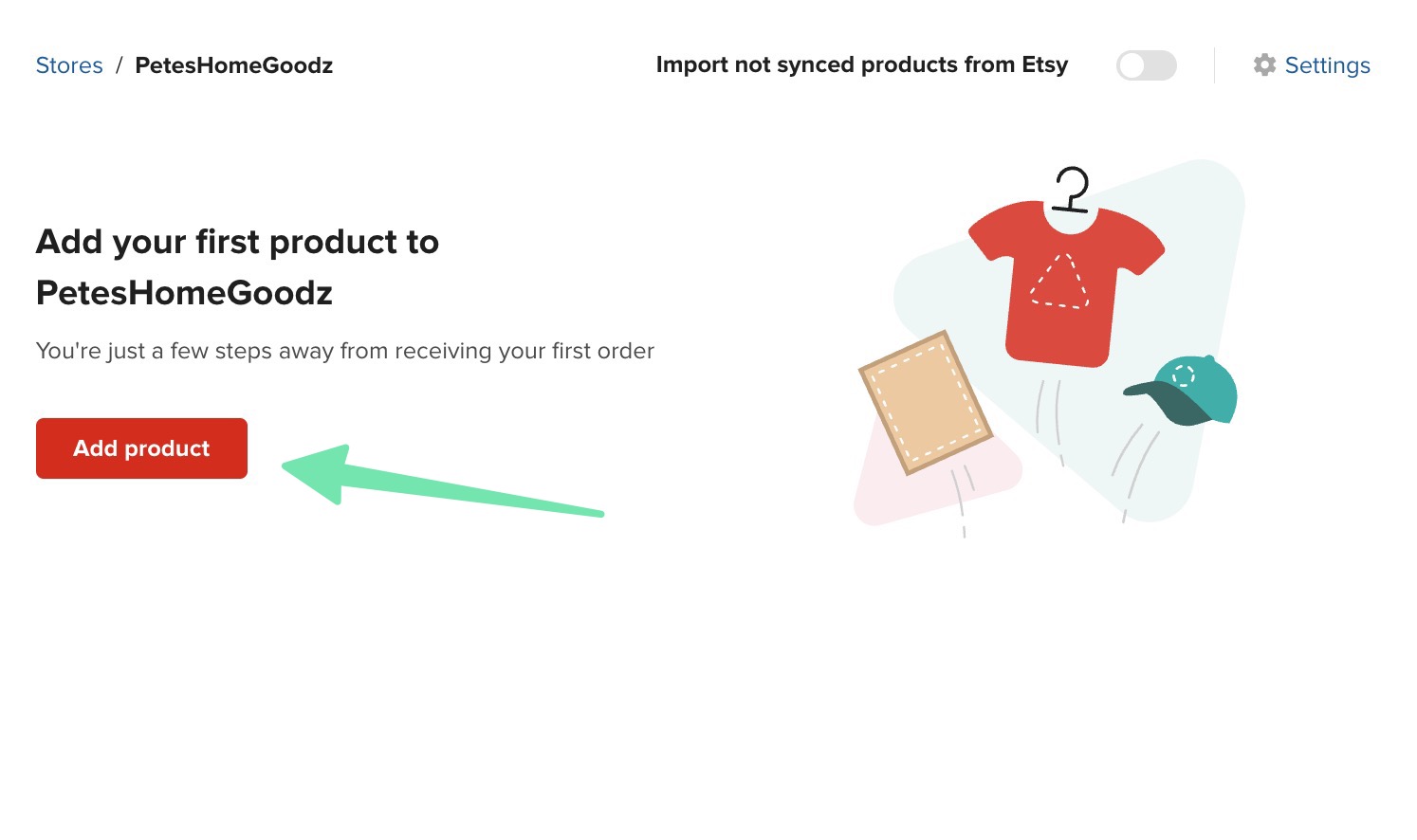 Stores / PetesHomeGoodz

Import not synced products from Etsy

Settings

Add your first product to PetesHomeGoodz

You're just a few steps away from receiving your first order

Add product